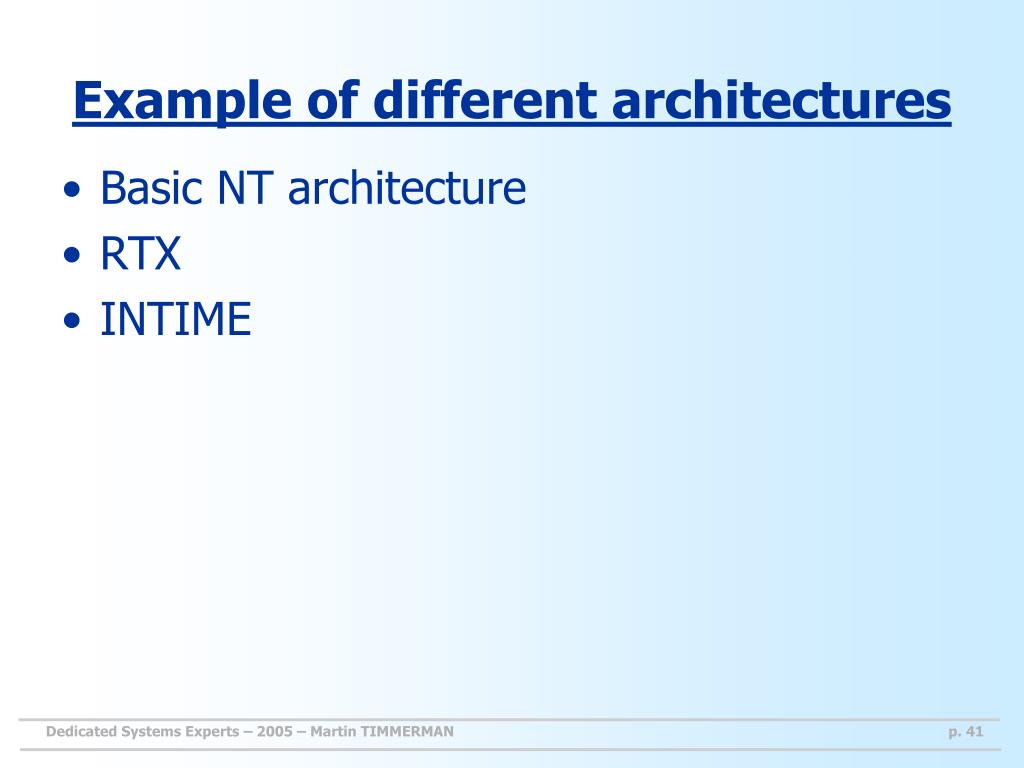 Example of different architectures

• Basic NT architecture
• RTX
• INTIME

Dedicated Systems Experts – 2005 – Martin TIMMERMAN

p. 41